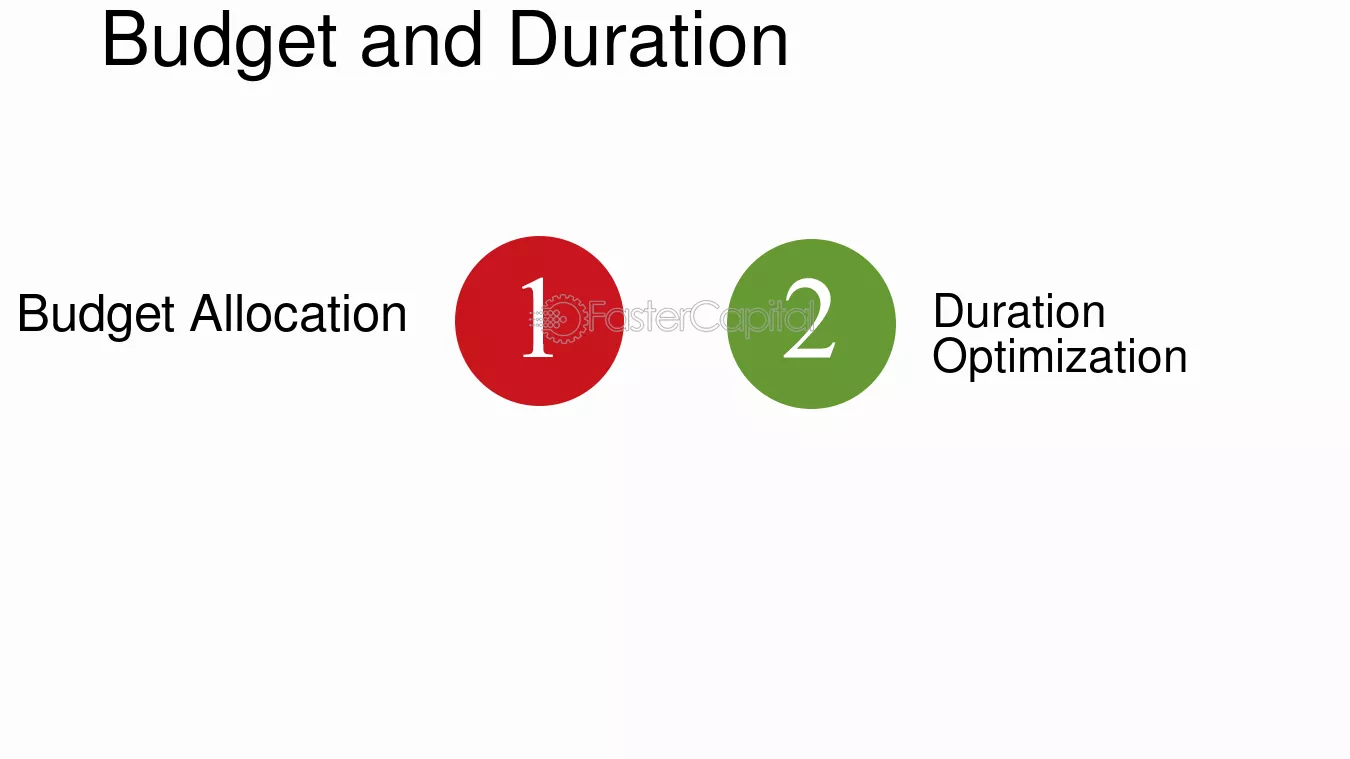 Budget and Duration

Budget Allocation

1

2

Duration Optimization

FasterCapital